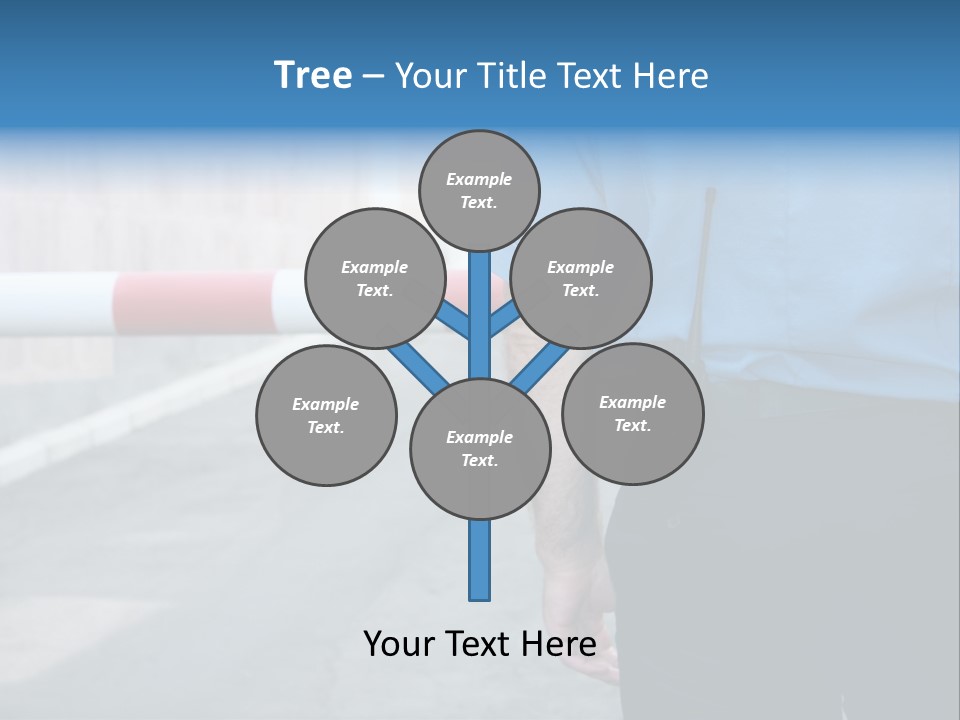 Tree – Your Title Text Here

Example Text.

Example Text.

Example Text.

Example Text.

Example Text.

Example Text.

Your Text Here